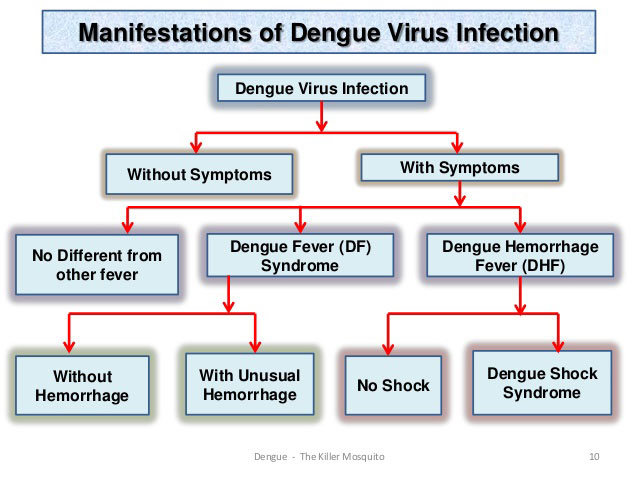 Manifestations of Dengue Virus Infection

Dengue Virus Infection

Without Symptoms

With Symptoms

No Different from other fever

Dengue Fever (DF) Syndrome

Dengue Hemorrhage Fever (DHF)

Without Hemorrhage

With Unusual Hemorrhage

No Shock

Dengue Shock Syndrome

Dengue - The Killer Mosquito

10